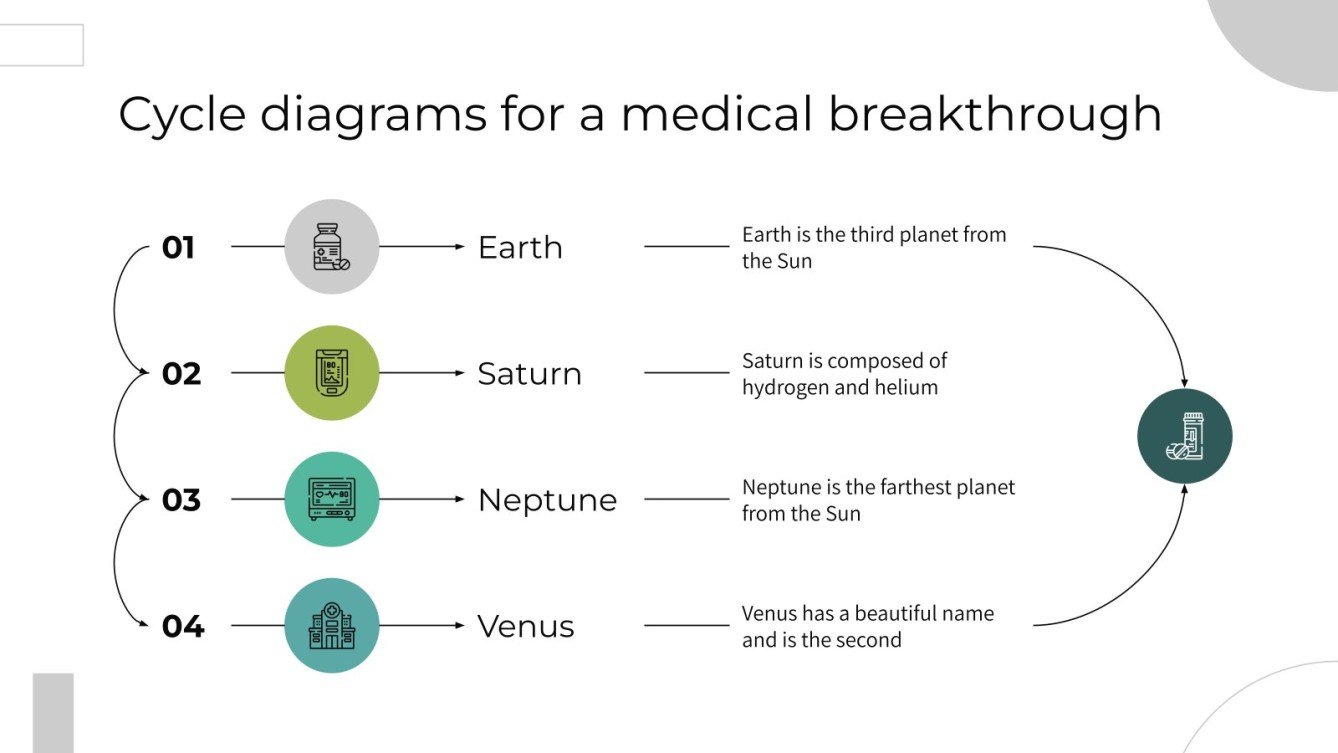 Cycle diagrams for a medical breakthrough

01

Earth

Earth is the third planet from the Sun

02

Saturn

Saturn is composed of hydrogen and helium

03

Neptune

Neptune is the farthest planet from the Sun

04

Venus

Venus has a beautiful name and is the second